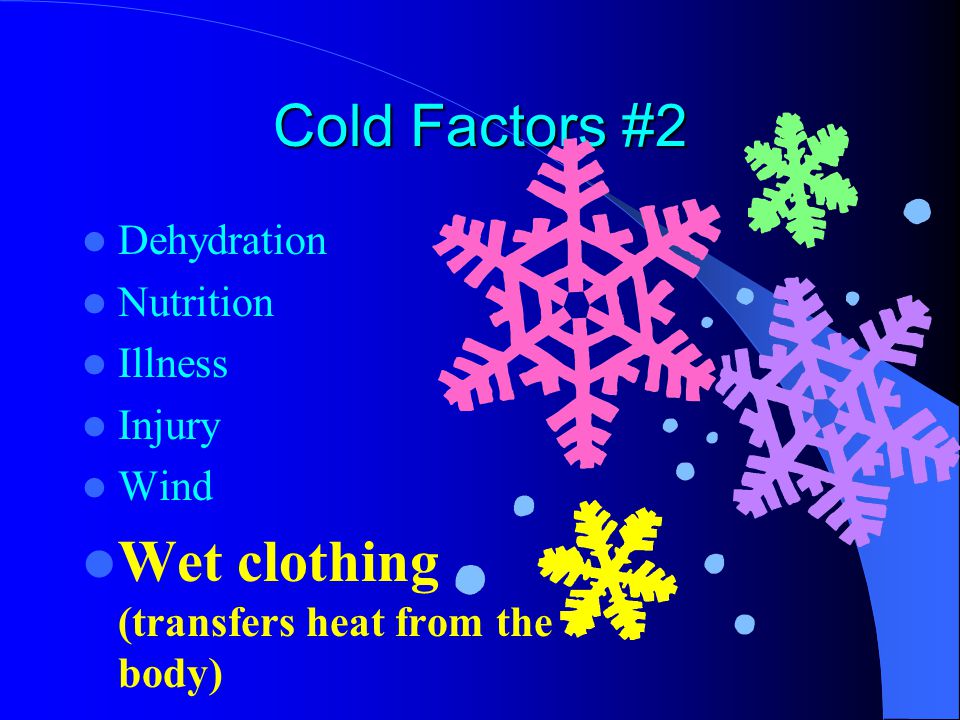 Cold Factors #2

- Dehydration
- Nutrition
- Illness
- Injury
- Wind
- Wet clothing (transfers heat from the body)